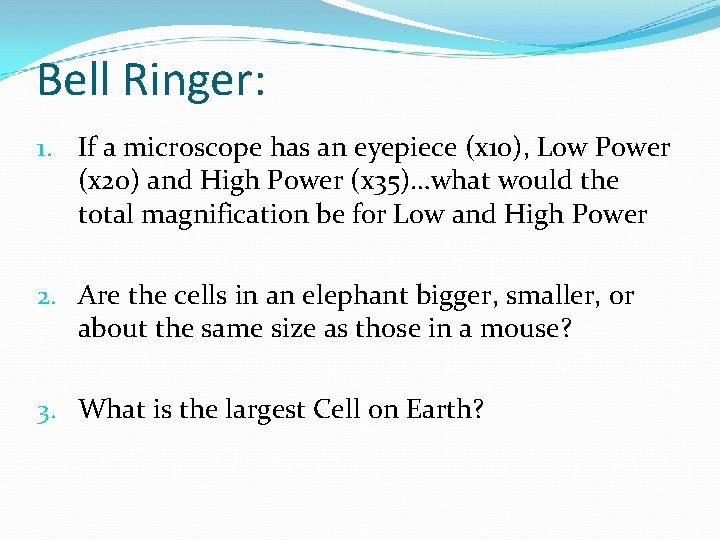 Bell Ringer:

1. If a microscope has an eyepiece (x10), Low Power (x20) and High Power (x35)…what would the total magnification be for Low and High Power

2. Are the cells in an elephant bigger, smaller, or about the same size as those in a mouse?

3. What is the largest Cell on Earth?